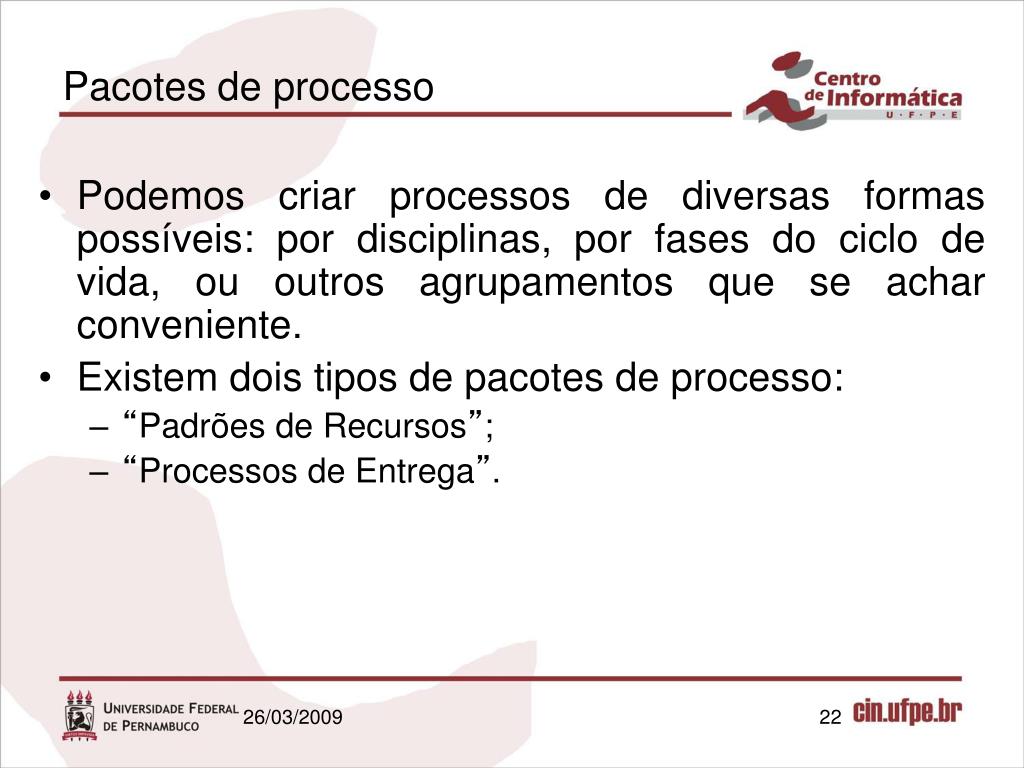 Pacotes de processo

Centro de Informática U · F · P · E

• Podemos criar processos de diversas formas possíveis: por disciplinas, por fases do ciclo de vida, ou outros agrupamentos que se achar conveniente.
• Existem dois tipos de pacotes de processo:
– “Padrões de Recursos”;
– “Processos de Entrega”.

Universidade Federal de Pernambuco

26/03/2009

22

cin.ufpe.br